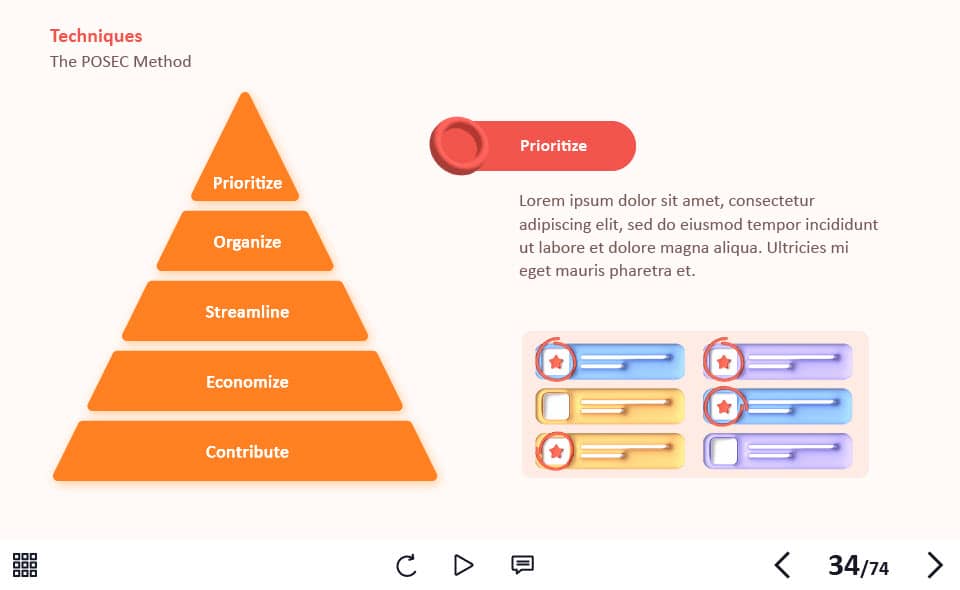 Techniques
The POSEC Method

Prioritize
Organize
Streamline
Economize
Contribute

Prioritize

Lorem ipsum dolor sit amet, consectetur adipiscing elit, sed do eiusmod tempor incididunt ut labore et dolore magna aliqua. Ultricies mi eget mauris pharetra et.

34/74